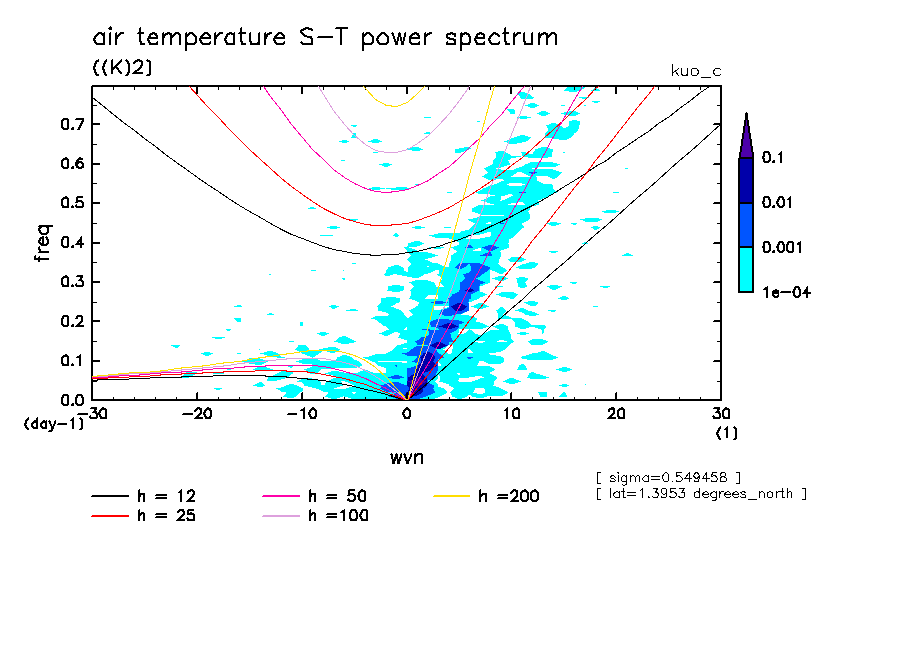 air temperature S-T power spectrum
((K)2)
kuo_c

freq
0.7
0.6
0.5
0.4
0.3
0.2
0.1
0.0
(day-1)
-30
-20
-10
0
10
20
30
(1)
wvn

0.1
0.01
0.001
1e-04

[ sigma=0.549458 ]
[ lat=1.3953 degrees_north ]

h = 12
h = 25
h = 50
h =100
h =200